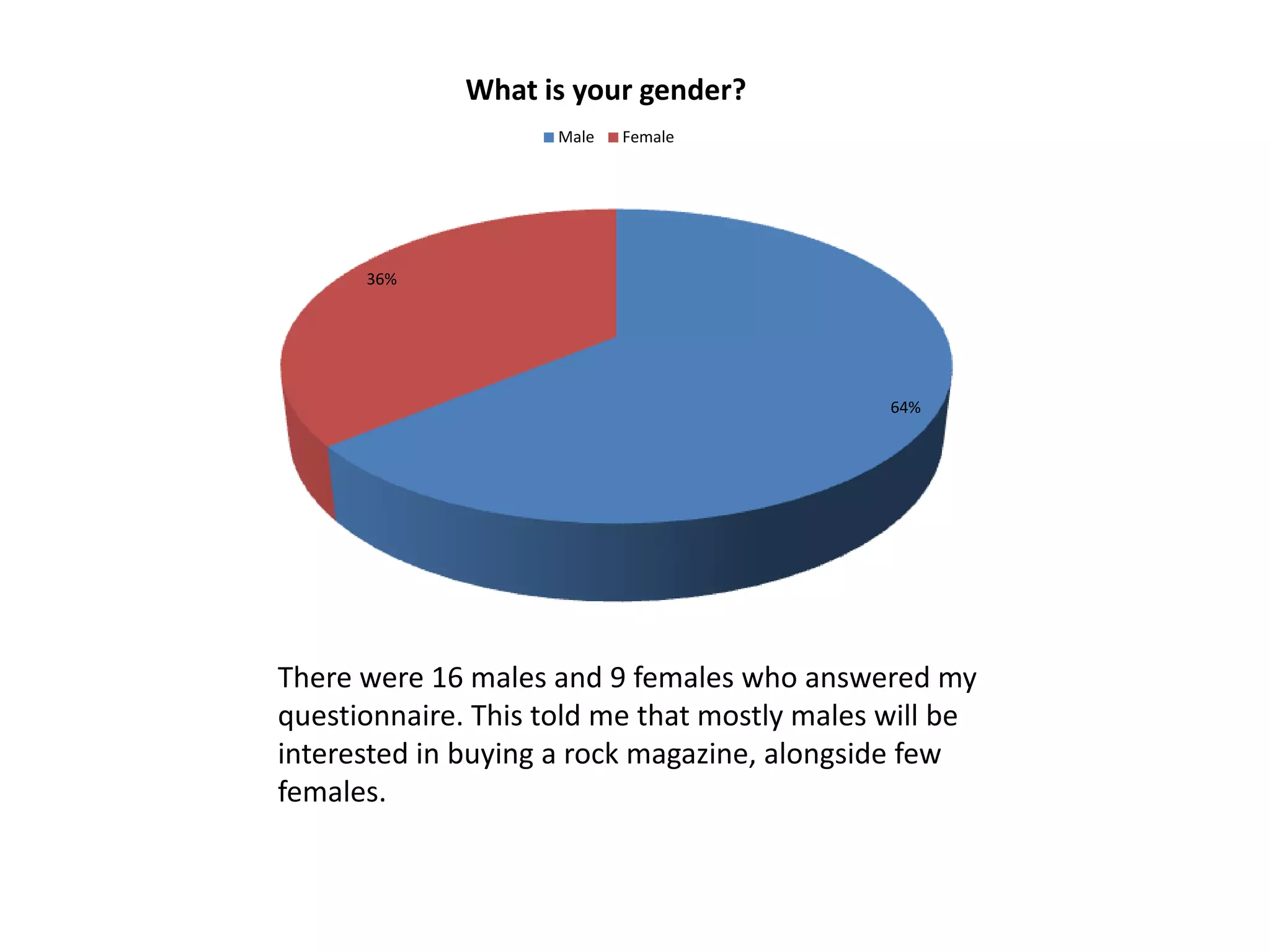 What is your gender?

Male Female

36%

64%

There were 16 males and 9 females who answered my questionnaire. This told me that mostly males will be interested in buying a rock magazine, alongside few females.